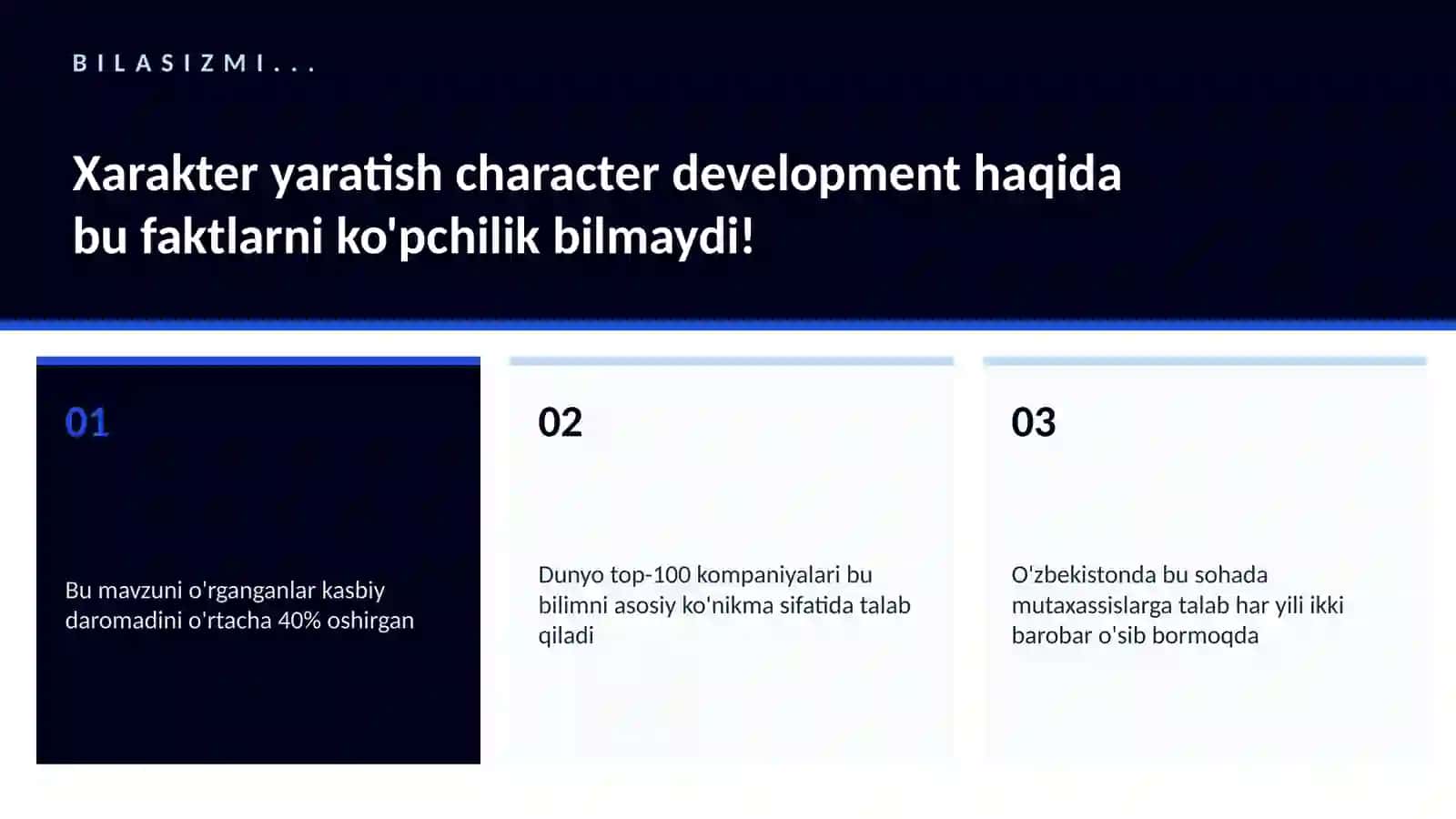 BILASIZMI...

Xarakter yaratish character development haqida bu faktlarni ko'pchilik bilmaydi!

01

Bu mavzuni o'rganganlar kasbiy daromadini o'rtacha 40% oshirgan

02

Dunyo top-100 kompaniyalari bu bilimni asosiy ko'nikma sifatida talab qiladi

03

O'zbekistonda bu sohada mutaxassislarga talab har yili ikki barobar o'sib bormoqda